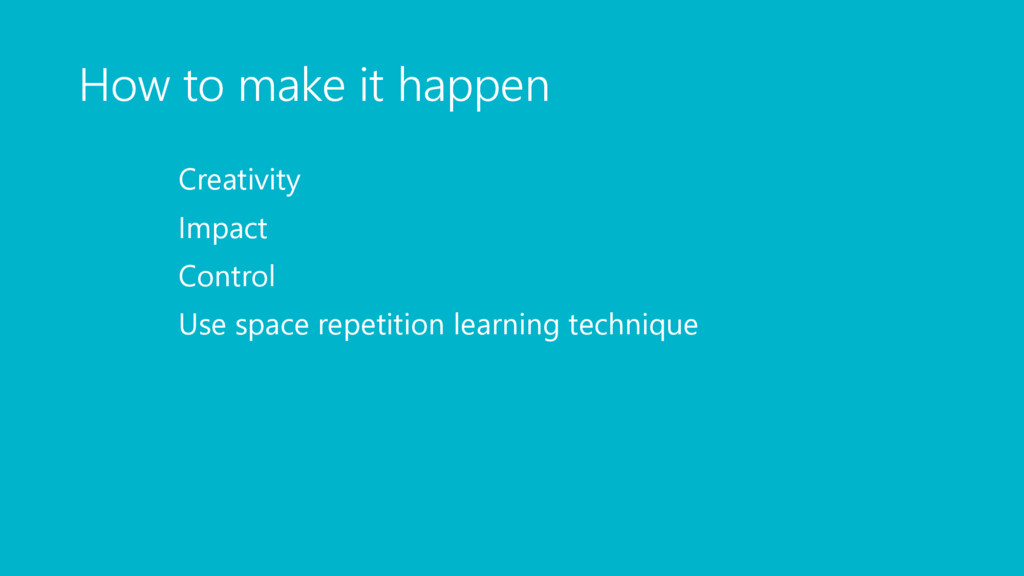 How to make it happen

Creativity

Impact

Control

Use space repetition learning technique